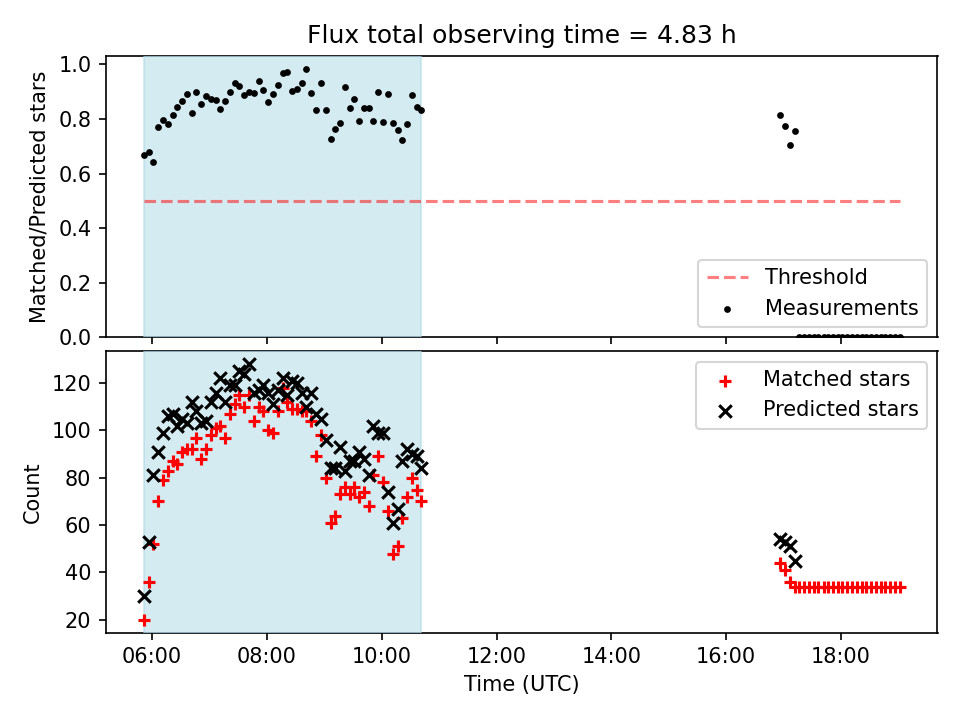 Flux total observing time = 4.83 h

Matched/Predicted stars

1.0
0.8
0.6
0.4
0.2
0.0

Threshold
Measurements

Count

120
100
80
60
40
20

Matched stars
Predicted stars

06:00
08:00
10:00
12:00
14:00
16:00
18:00

Time (UTC)